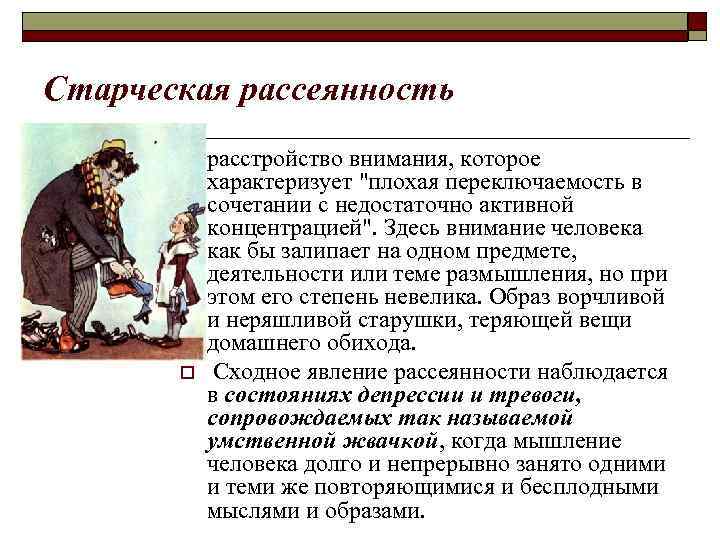 Старческая рассеянность

расстройство внимания, которое характеризует "плохая переключаемость в сочетании с недостаточно активной концентрацией". Здесь внимание человека как бы залипает на одном предмете, деятельности или теме размышления, но при этом его степень невелика. Образ ворчливой и неряшливой старушки, теряющей вещи домашнего обихода.

Сходное явление рассеянности наблюдается в состояниях депрессии и тревоги, сопровождаемых так называемой умственной жвачкой, когда мышление человека долго и непрерывно занято одними и теми же повторяющимися и бесплодными мыслями и образами.